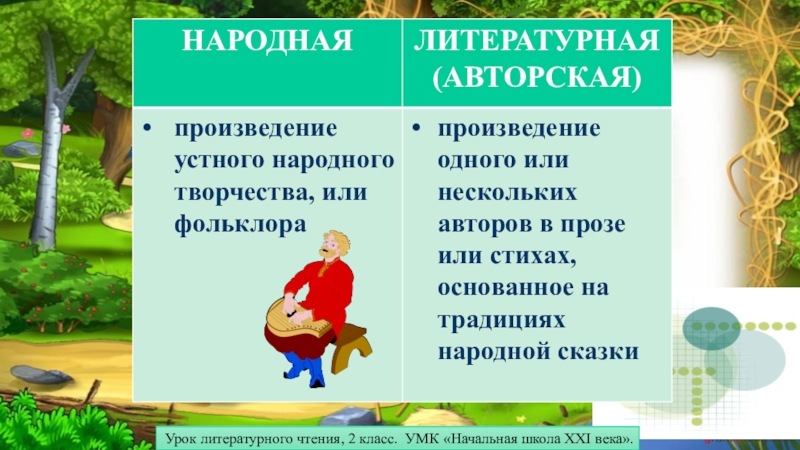 | НАРОДНАЯ | ЛИТЕРАТУРНАЯ (АВТОРСКАЯ) |
|---|---|
| • произведение устного народного творчества, или фольклора | • произведение одного или нескольких авторов в прозе или стихах, основанное на традициях народной сказки |

Урок литературного чтения, 2 класс. УМК «Начальная школа XXI века».